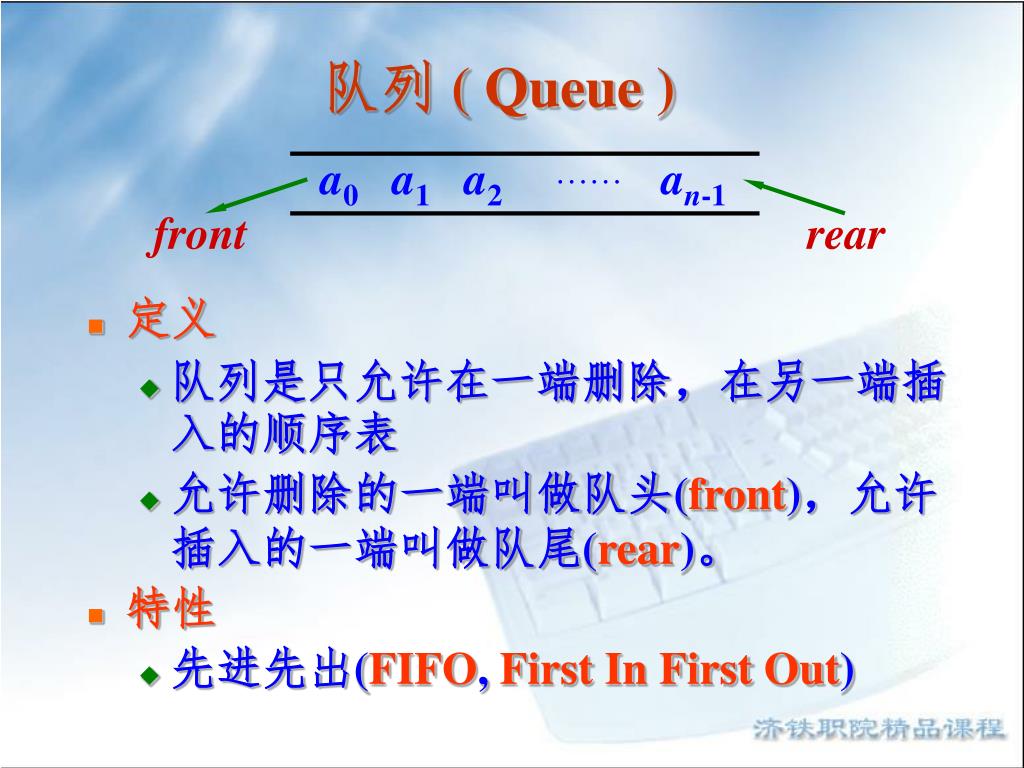 队列 ( Queue )

$a_0$ $a_1$ $a_2$ …… $a_{n-1}$

front

rear

定义

队列是只允许在一端删除，在另一端插入的顺序表

允许删除的一端叫做队头(front)，允许插入的一端叫做队尾(rear)。

特性

先进先出(FIFO, First In First Out)

济铁职院精品课程